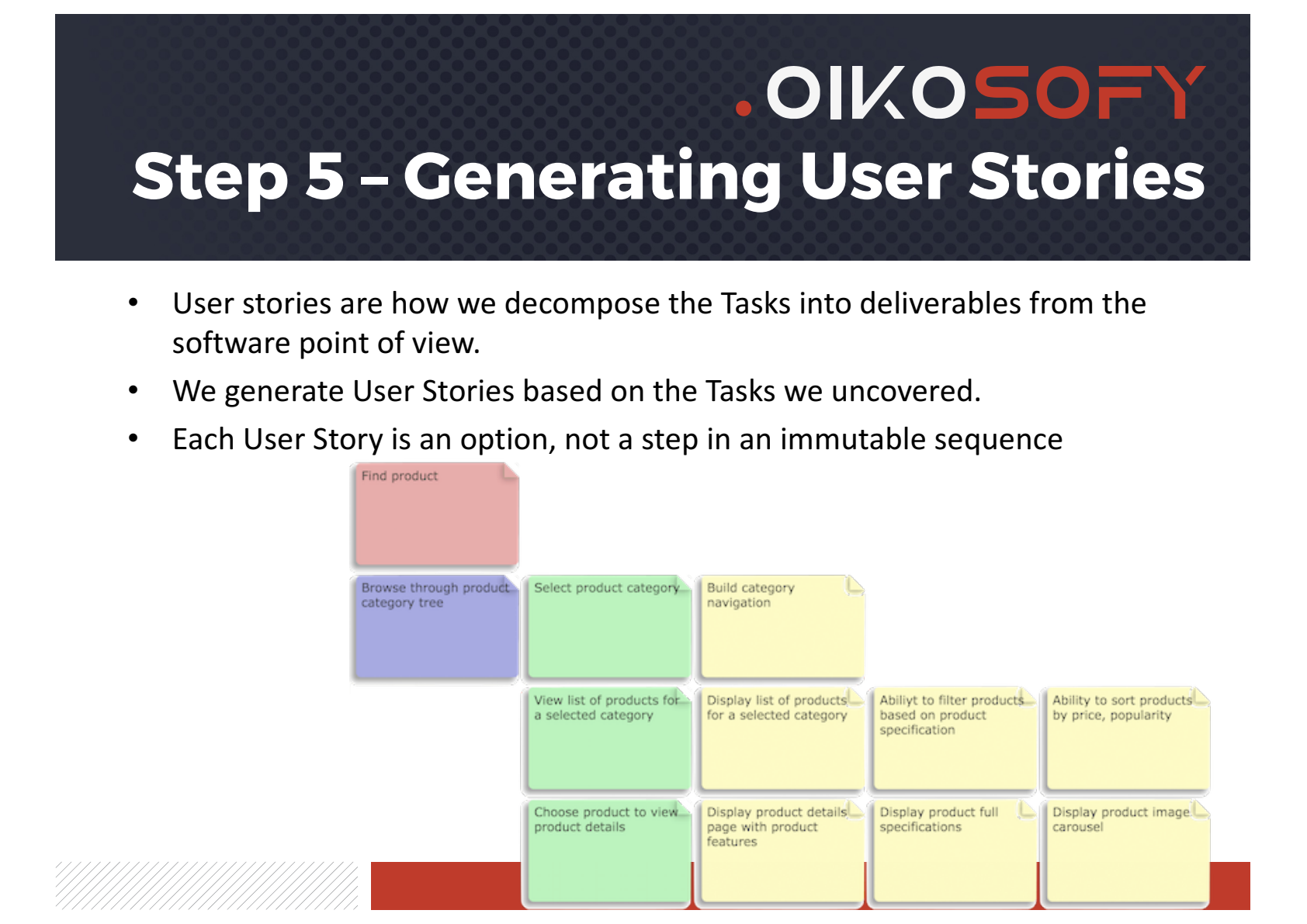 .OIKOSOFY

Step 5 – Generating User Stories

• User stories are how we decompose the Tasks into deliverables from the software point of view.
• We generate User Stories based on the Tasks we uncovered.
• Each User Story is an option, not a step in an immutable sequence

Find product

Browse through product category tree

Select product category

Build category navigation

View list of products for a selected category

Display list of products for a selected category

Abiliyt to filter products based on product specification

Ability to sort products by price, popularity

Choose product to view product details

Display product details page with product features

Display product full specifications

Display product image carousel